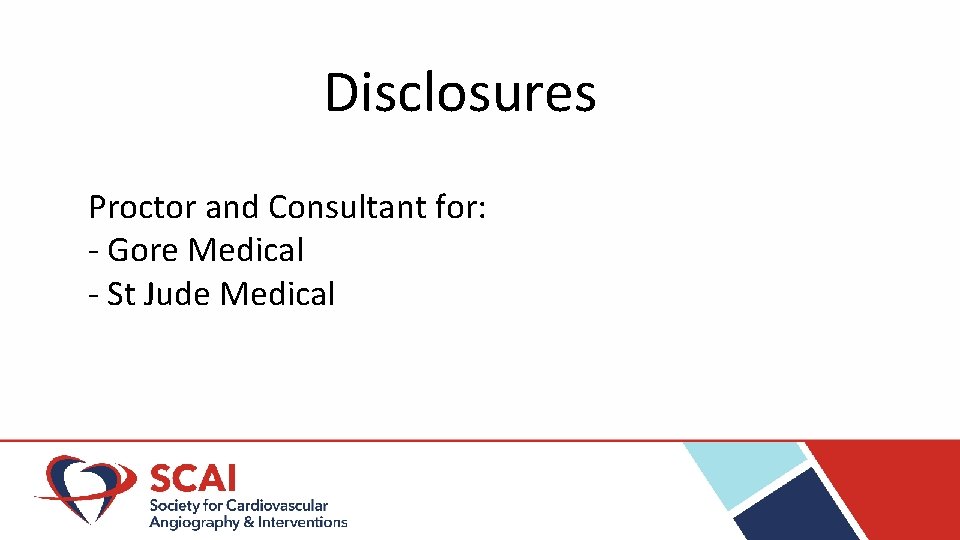 Disclosures

Proctor and Consultant for:
- Gore Medical
- St Jude Medical

SCAI
Society for Cardiovascular Angiography & Interventions